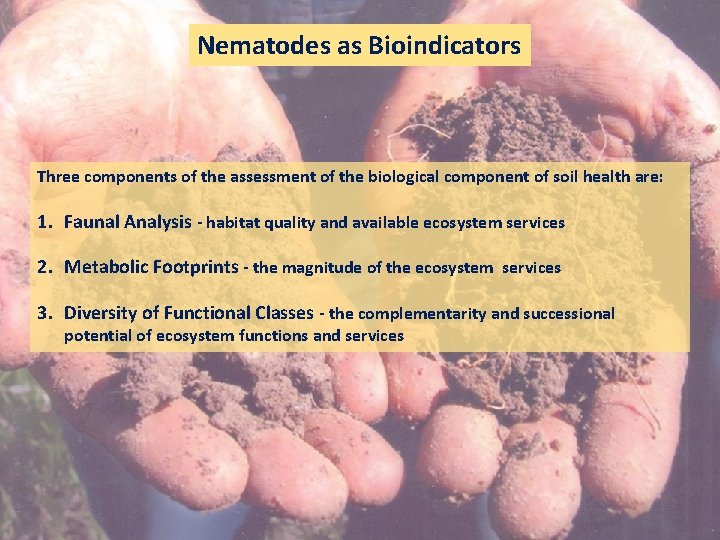 Nematodes as Bioindicators

Three components of the assessment of the biological component of soil health are:

1. Faunal Analysis - habitat quality and available ecosystem services

2. Metabolic Footprints - the magnitude of the ecosystem services

3. Diversity of Functional Classes - the complementarity and successional potential of ecosystem functions and services